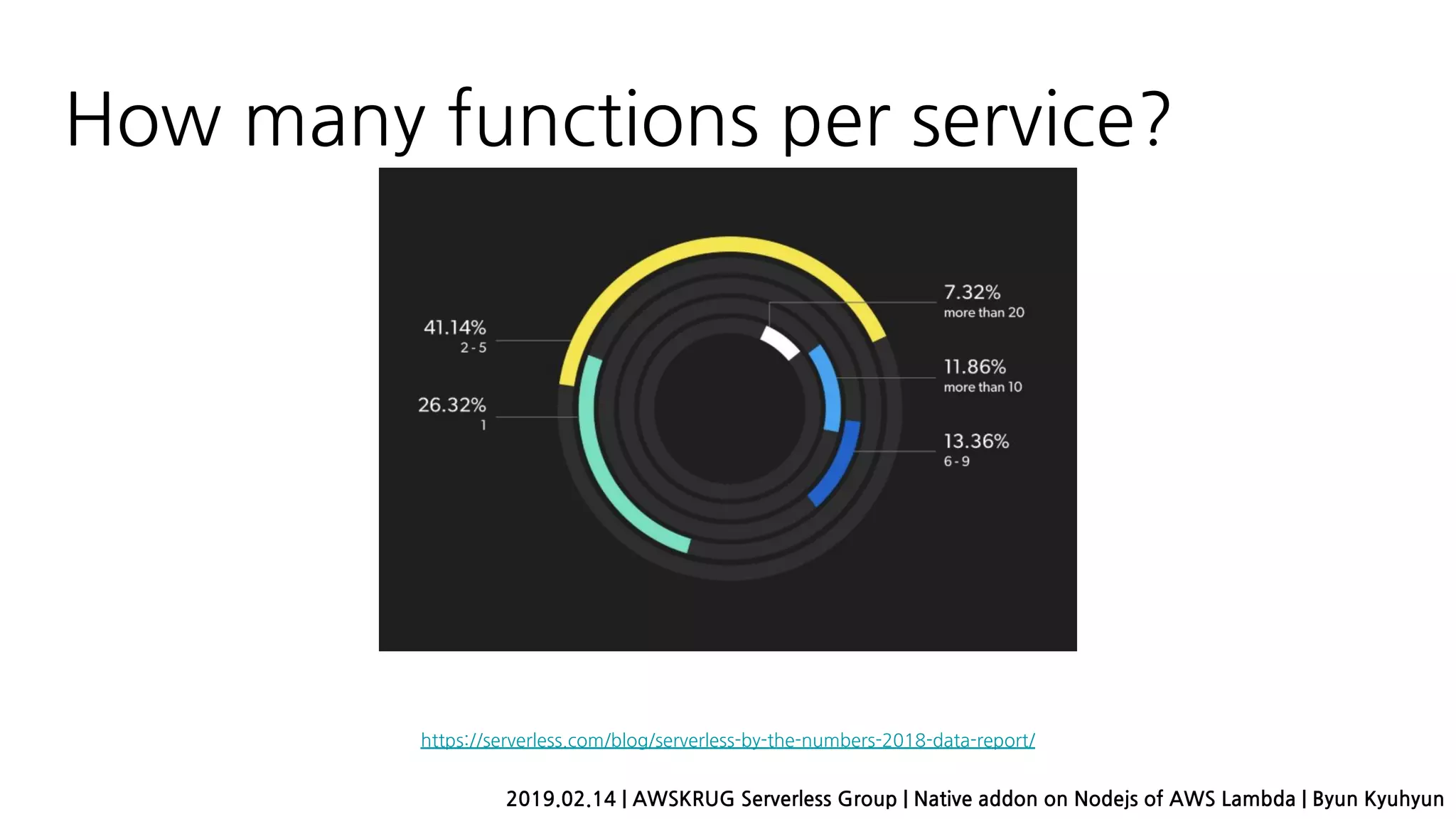 How many functions per service?

41.14%
2 - 5

26.32%
1

7.32%
more than 20

11.86%
more than 10

13.36%
6 - 9

https://serverless.com/blog/serverless-by-the-numbers-2018-data-report/

2019.02.14 | AWSKRUG Serverless Group | Native addon on Nodejs of AWS Lambda | Byun Kyuhyun